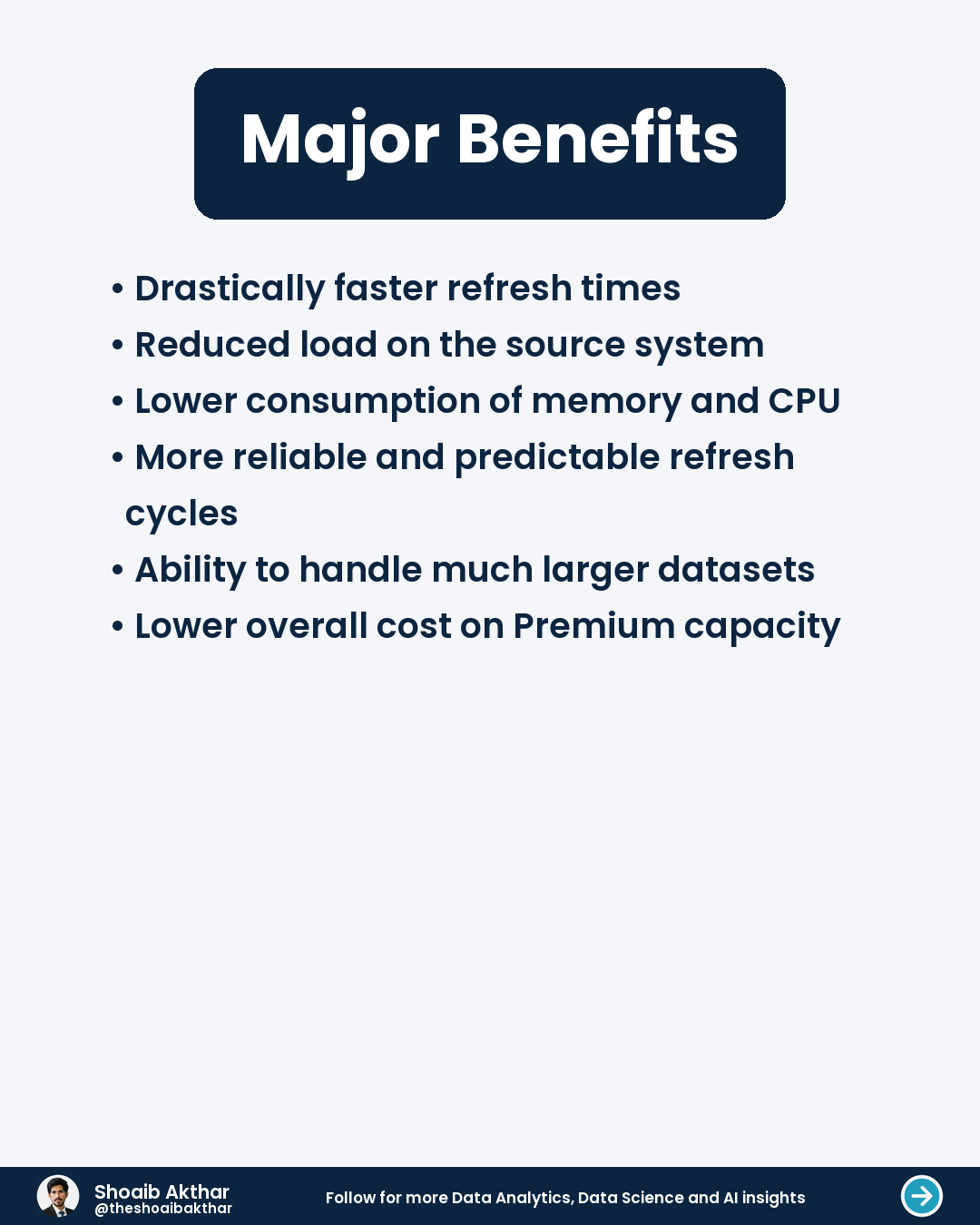 Major Benefits

• Drastically faster refresh times
• Reduced load on the source system
• Lower consumption of memory and CPU
• More reliable and predictable refresh cycles
• Ability to handle much larger datasets
• Lower overall cost on Premium capacity

Shoaib Akthar
@theshoaibakthar

Follow for more Data Analytics, Data Science and AI insights